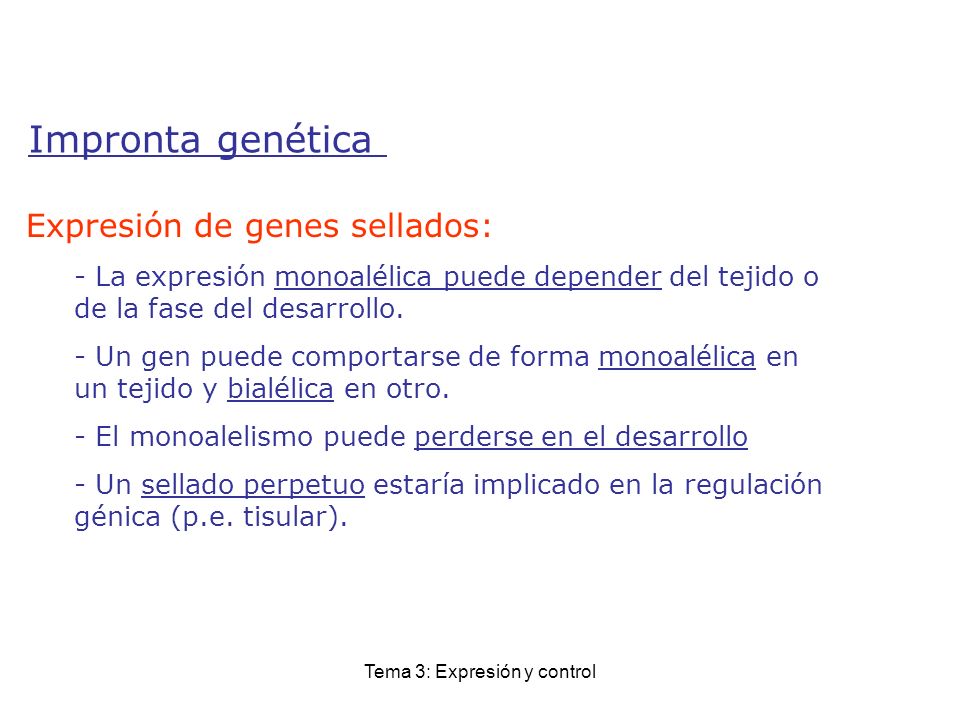 Impronta genética

Expresión de genes sellados:

- La expresión monoalélica puede depender del tejido o de la fase del desarrollo.

- Un gen puede comportarse de forma monoalélica en un tejido y bialélica en otro.

- El monoalelismo puede perderse en el desarrollo

- Un sellado perpetuo estaría implicado en la regulación génica (p.e. tisular).

Tema 3: Expresión y control